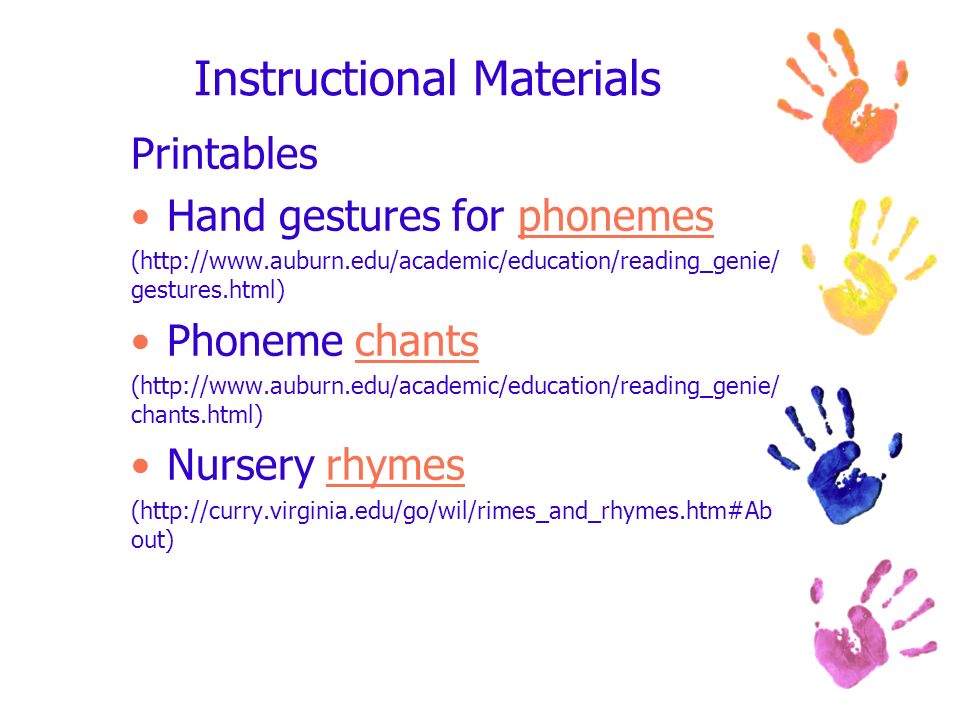 Instructional Materials

Printables

• Hand gestures for phonemes

(http://www.auburn.edu/academic/education/reading_genie/gestures.html)

• Phoneme chants

(http://www.auburn.edu/academic/education/reading_genie/chants.html)

• Nursery rhymes

(http://curry.virginia.edu/go/wil/rimes_and_rhymes.htm#About)